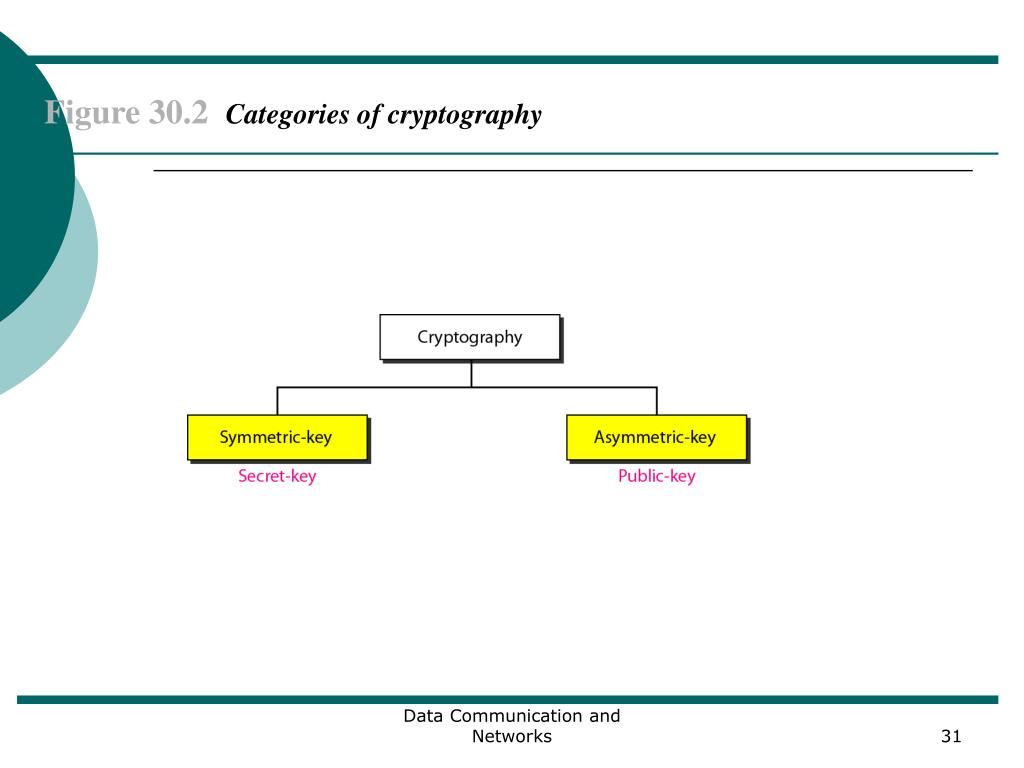 Figure 30.2 Categories of cryptography

Cryptography

Symmetric-key
Secret-key

Asymmetric-key
Public-key

Data Communication and Networks

31